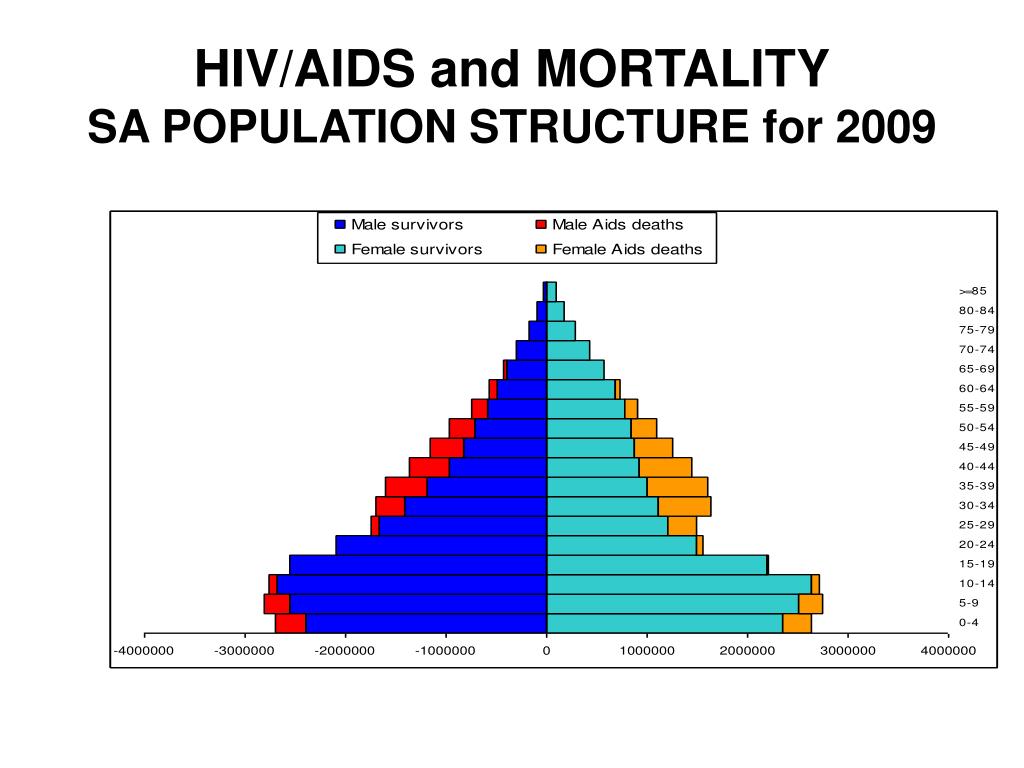 HIV/AIDS and MORTALITY
SA POPULATION STRUCTURE for 2009

Male survivors
Male Aids deaths
Female survivors
Female Aids deaths

>=85
80-84
75-79
70-74
65-69
60-64
55-59
50-54
45-49
40-44
35-39
30-34
25-29
20-24
15-19
10-14
5-9
0-4

-4000000 -3000000 -2000000 -1000000 0 1000000 2000000 3000000 4000000